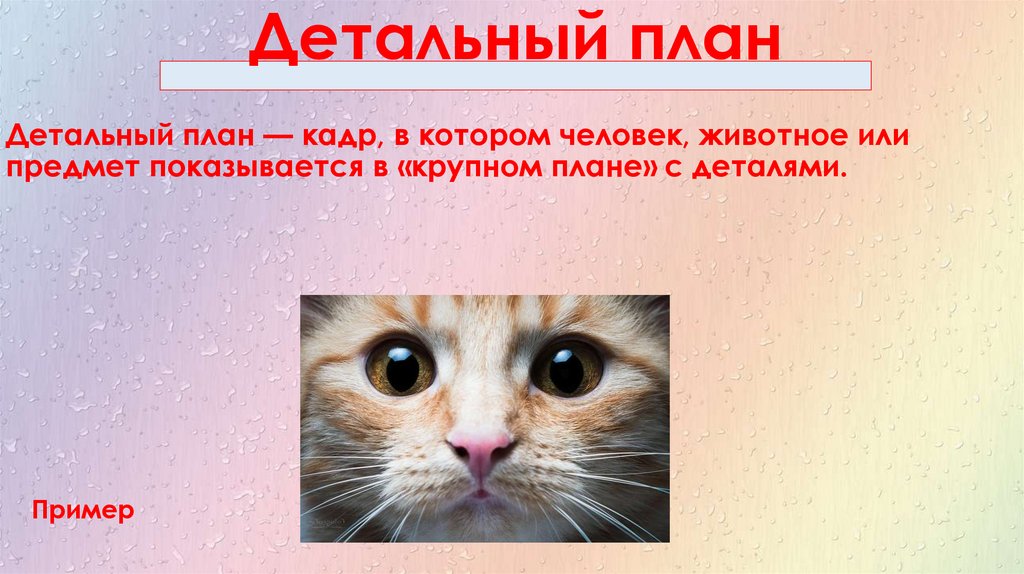 Детальный план

Детальный план — кадр, в котором человек, животное или предмет показывается в «крупном плане» с деталями.

Пример